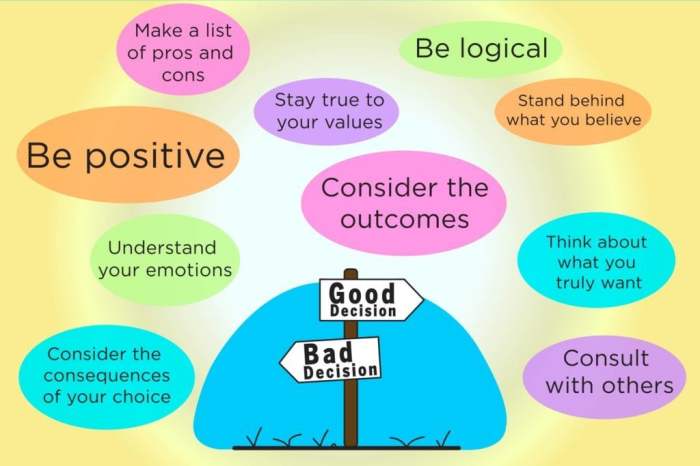 Make a list of pros and cons

Be logical

Stay true to your values

Stand behind what you believe

Be positive

Consider the outcomes

Understand your emotions

Think about what you truly want

Good Decision

Bad Decision

Consider the consequences of your choice

Consult with others